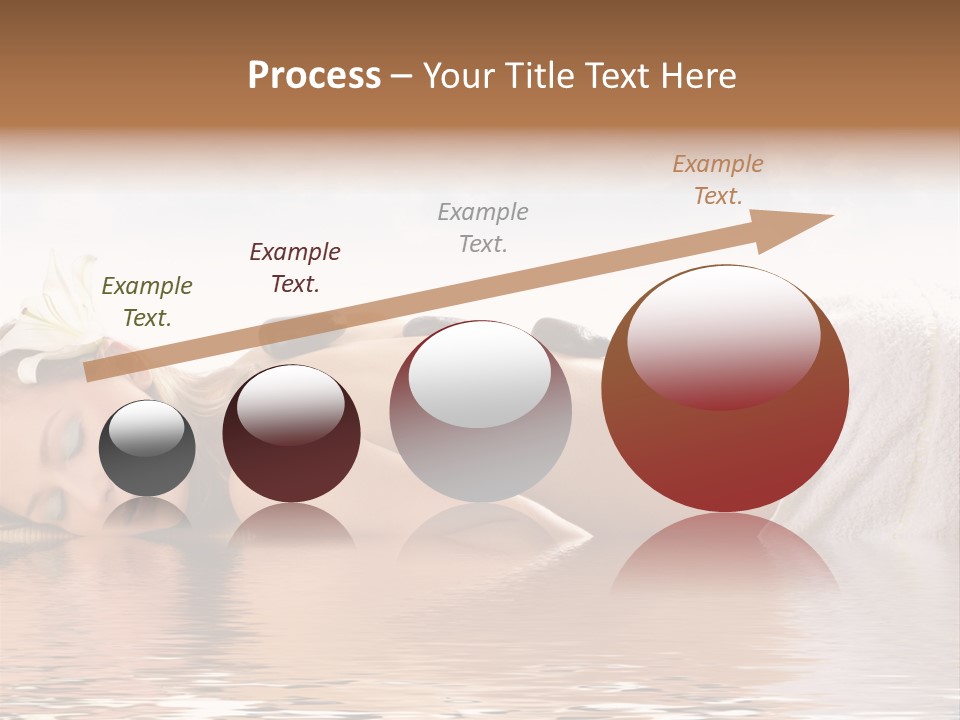 Process – Your Title Text Here

Example Text.

Example Text.

Example Text.

Example Text.